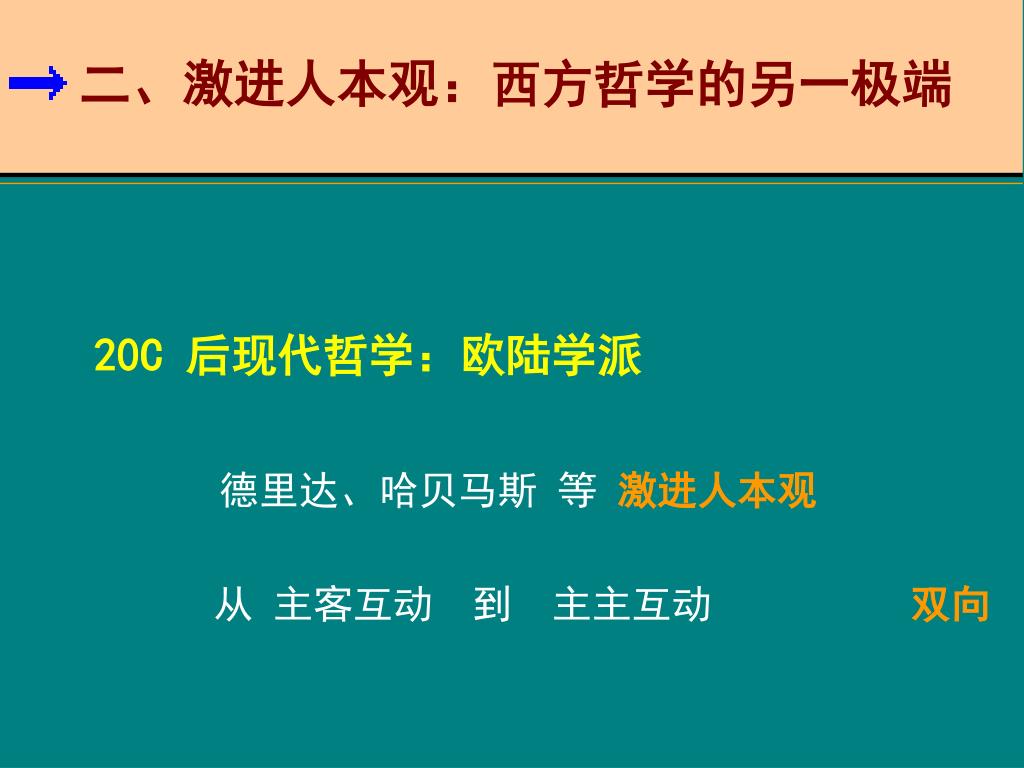 二、激进人本观：西方哲学的另一极端

20C 后现代哲学：欧陆学派

德里达、哈贝马斯 等 激进人本观

从 主客互动 到 主主互动 双向